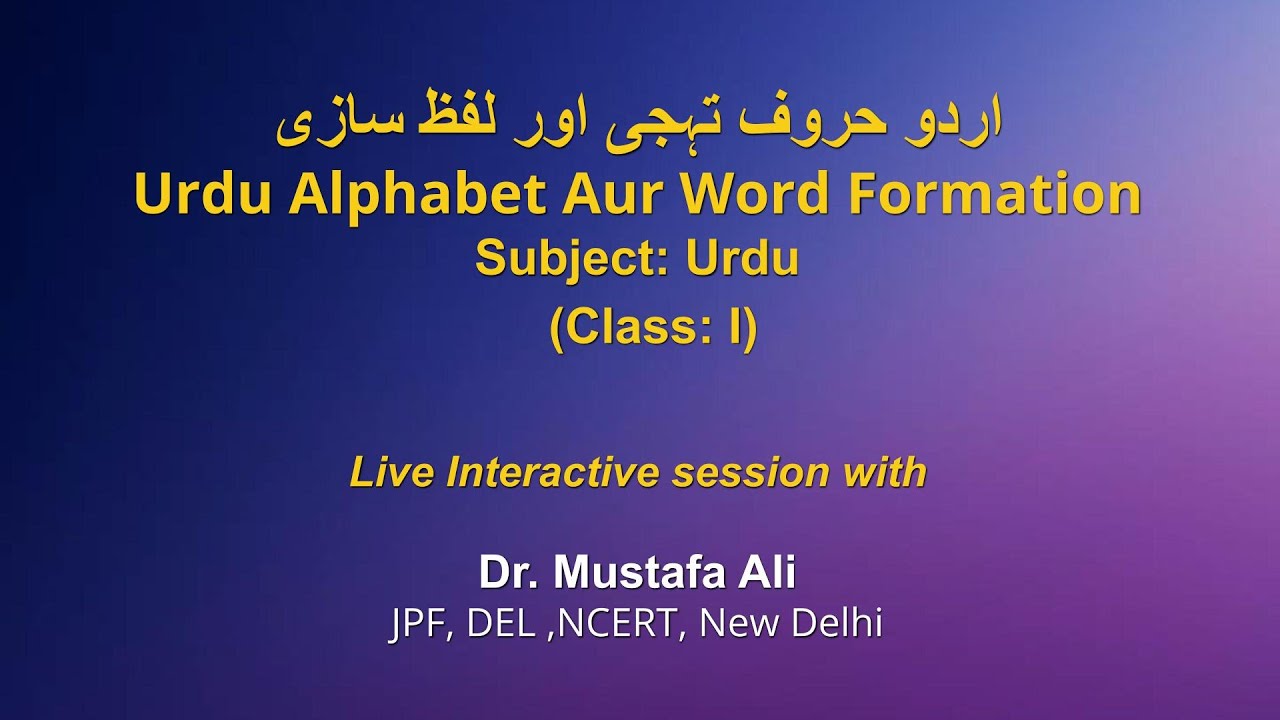 اردو حروف تہجی اور لفظ سازی
Urdu Alphabet Aur Word Formation
Subject: Urdu
(Class: I)

Live Interactive session with

Dr. Mustafa Ali
JPF, DEL ,NCERT, New Delhi